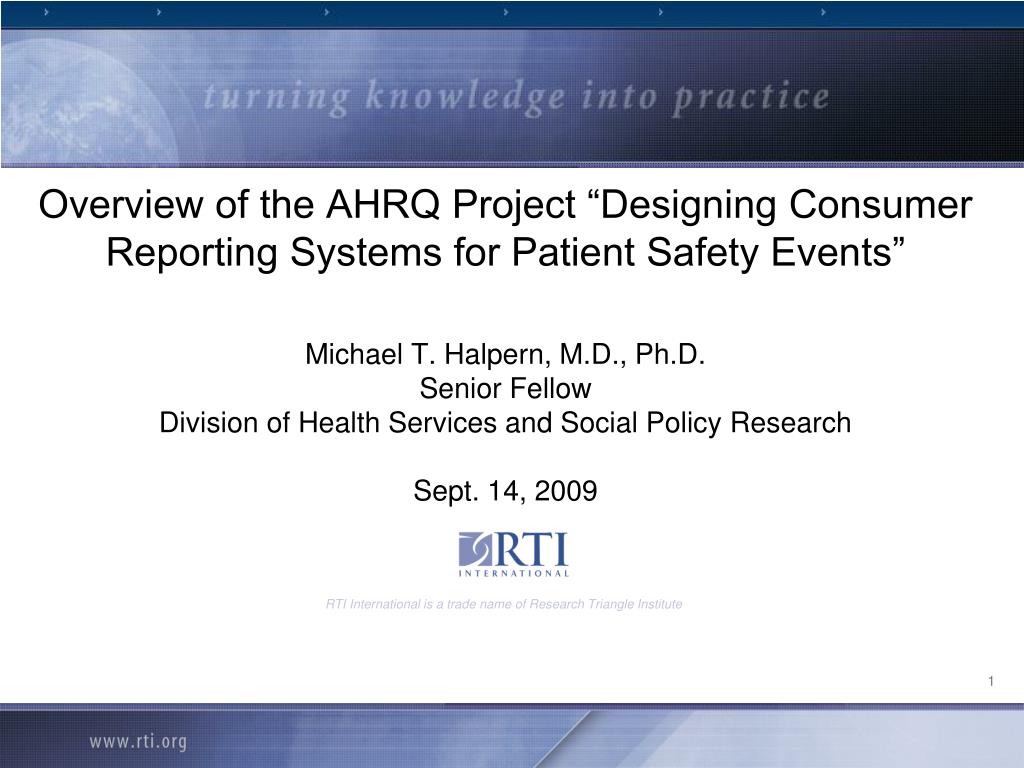 turning knowledge into practice

Overview of the AHRQ Project “Designing Consumer Reporting Systems for Patient Safety Events”

Michael T. Halpern, M.D., Ph.D.
Senior Fellow
Division of Health Services and Social Policy Research

Sept. 14, 2009

RTI
INTERNATIONAL

RTI International is a trade name of Research Triangle Institute

1

www.rti.org